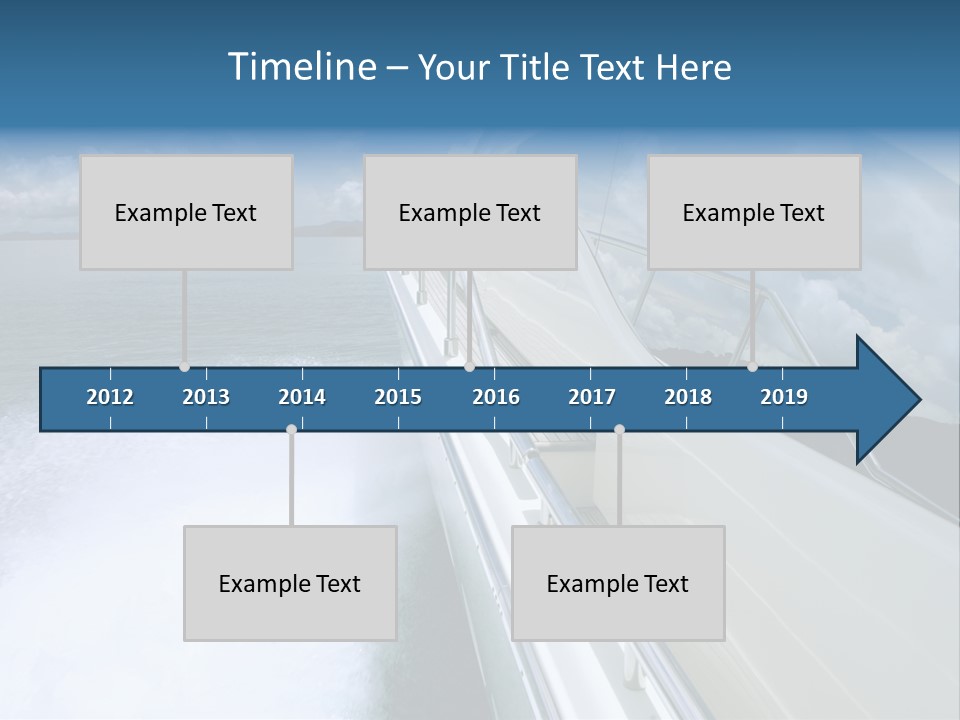 Timeline – Your Title Text Here

Example Text

Example Text

Example Text

2012 2013 2014 2015 2016 2017 2018 2019

Example Text

Example Text